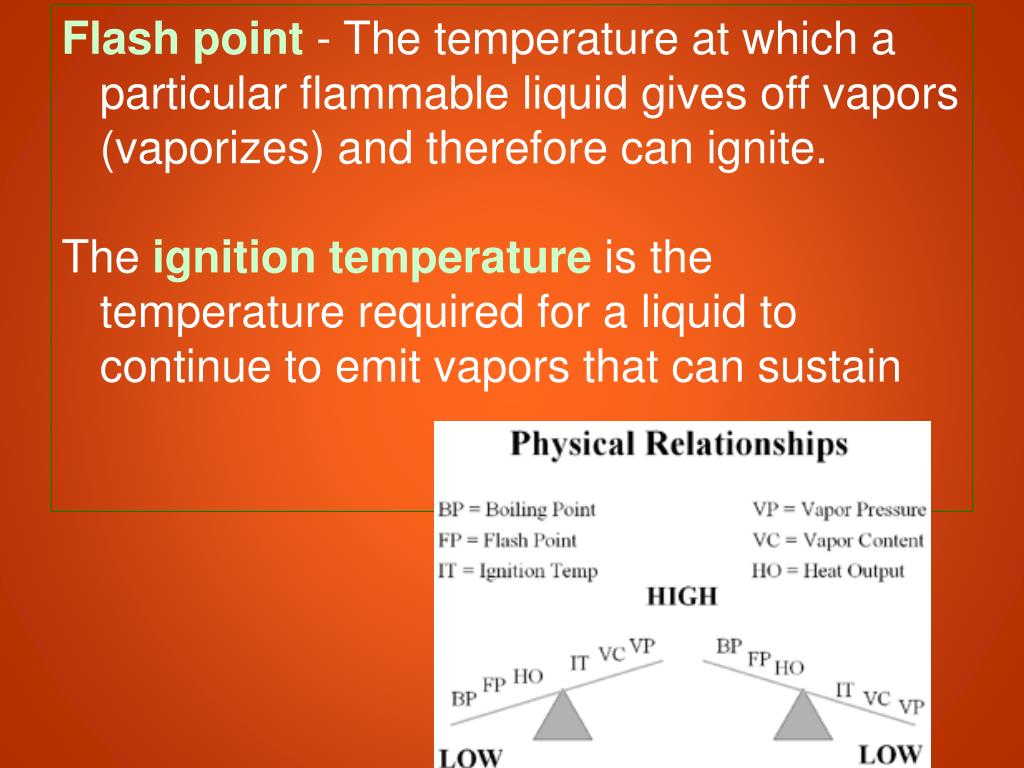 Flash point - The temperature at which a particular flammable liquid gives off vapors (vaporizes) and therefore can ignite.

The ignition temperature is the temperature required for a liquid to continue to emit vapors that can sustain

Physical Relationships

BP = Boiling Point
FP = Flash Point
IT = Ignition Temp

VP = Vapor Pressure
VC = Vapor Content
HO = Heat Output

HIGH

BP FP HO IT VC VP

BP FP HO IT VC VP

LOW

LOW